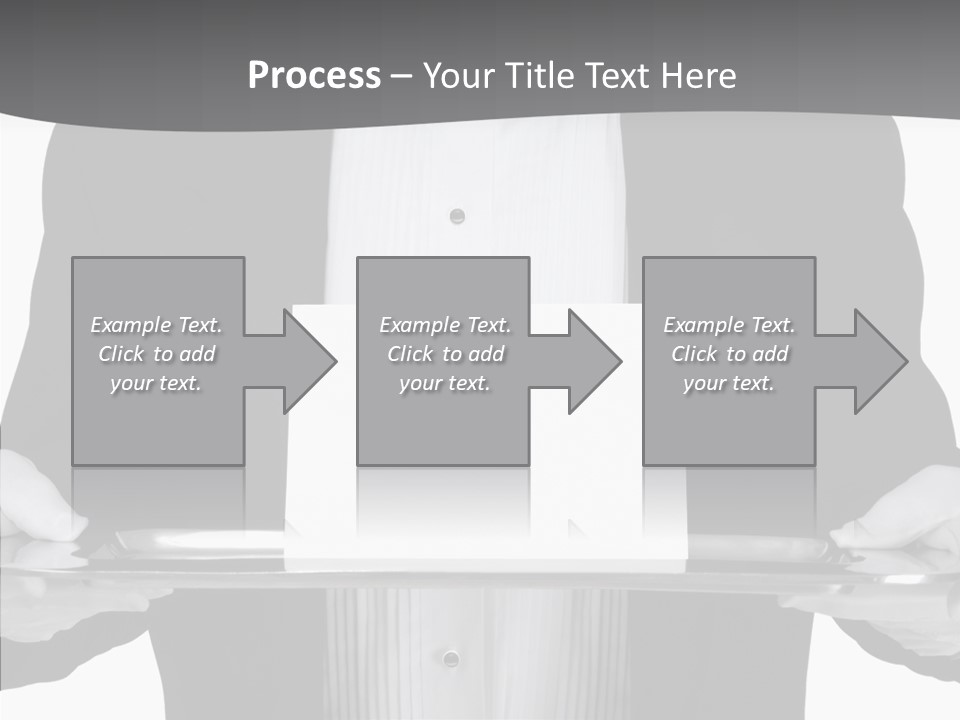 Process – Your Title Text Here

Example Text. Click to add your text.

Example Text. Click to add your text.

Example Text. Click to add your text.